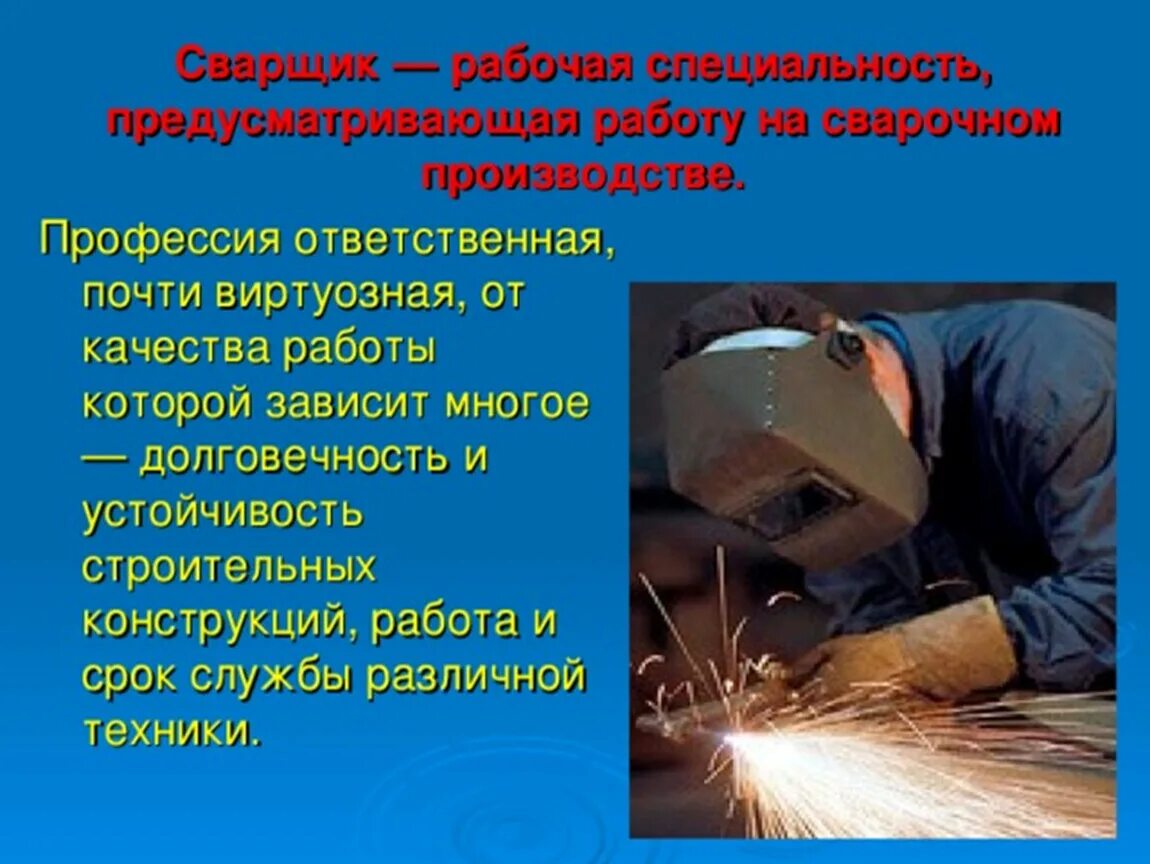 Сварщик — рабочая специальность, предусматривающая работу на сварочном производстве.

Профессия ответственная, почти виртуозная, от качества работы которой зависит многое — долговечность и устойчивость строительных конструкций, работа и срок службы различной техники.